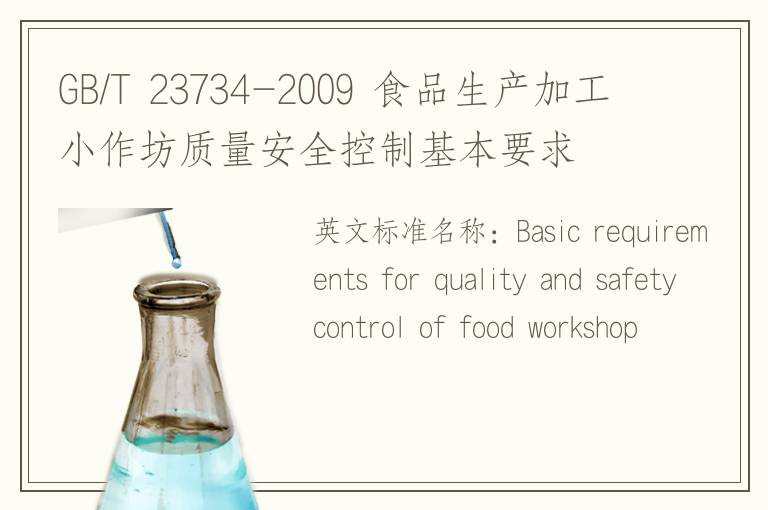 GB/T 23734-2009 食品生产加工小作坊质量安全控制基本要求

英文标准名称：Basic requirements for quality and safety control of food workshop